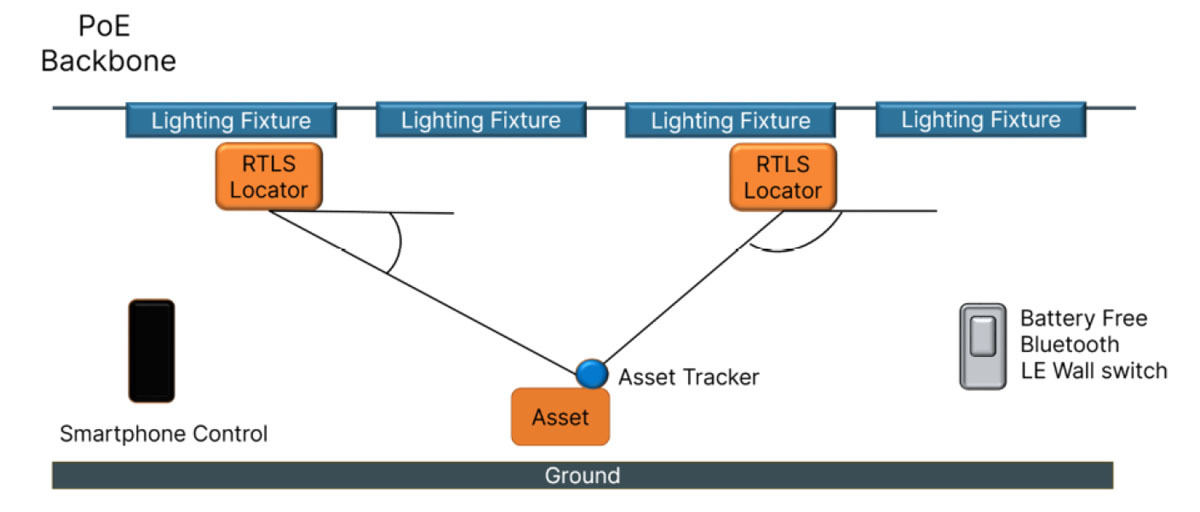 PoE
Backbone

Lighting Fixture
Lighting Fixture
Lighting Fixture
Lighting Fixture

RTLS
Locator

RTLS
Locator

Battery Free
Bluetooth
LE Wall switch

Asset Tracker

Asset

Smartphone Control

Ground